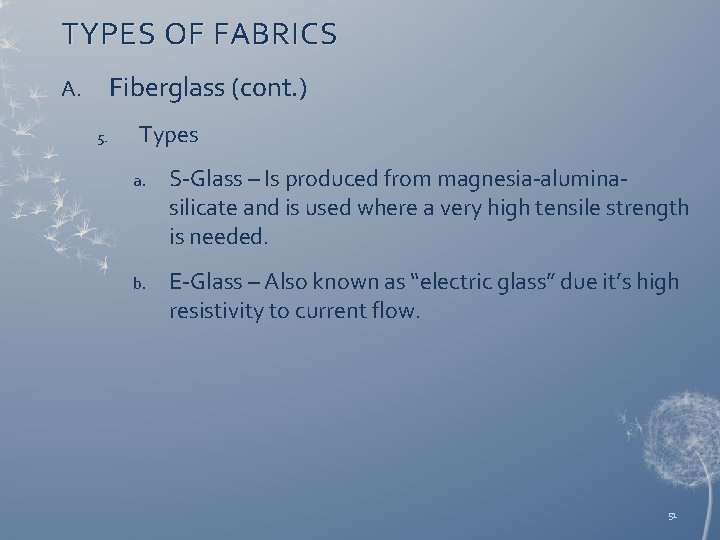 TYPES OF FABRICS

A. Fiberglass (cont.)

5. Types

a. S-Glass – Is produced from magnesia-alumina-silicate and is used where a very high tensile strength is needed.

b. E-Glass – Also known as "electric glass" due it's high resistivity to current flow.

51